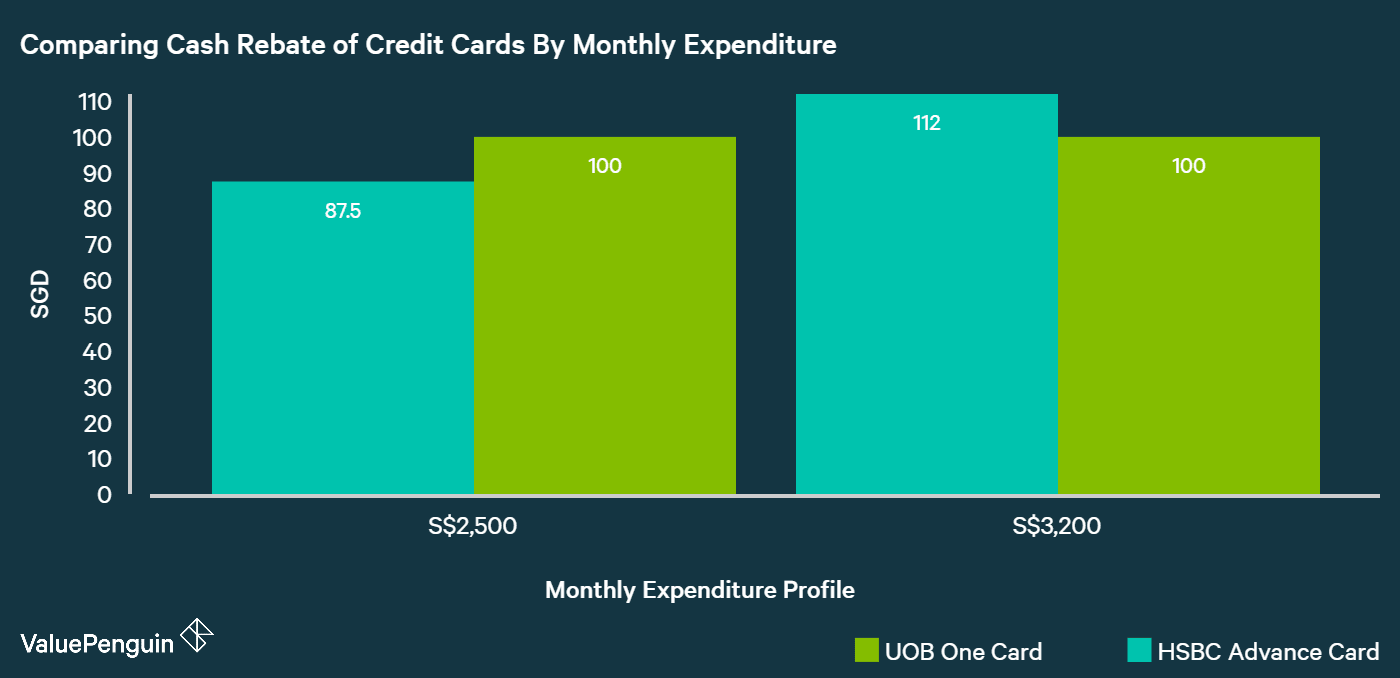 Comparing Cash Rebate of Credit Cards By Monthly Expenditure

SGD

110
100
90
80
70
60
50
40
30
20
10
0

87.5
100
112
100

S$2,500
S$3,200

Monthly Expenditure Profile

ValuePenguin

UOB One Card
HSBC Advance Card